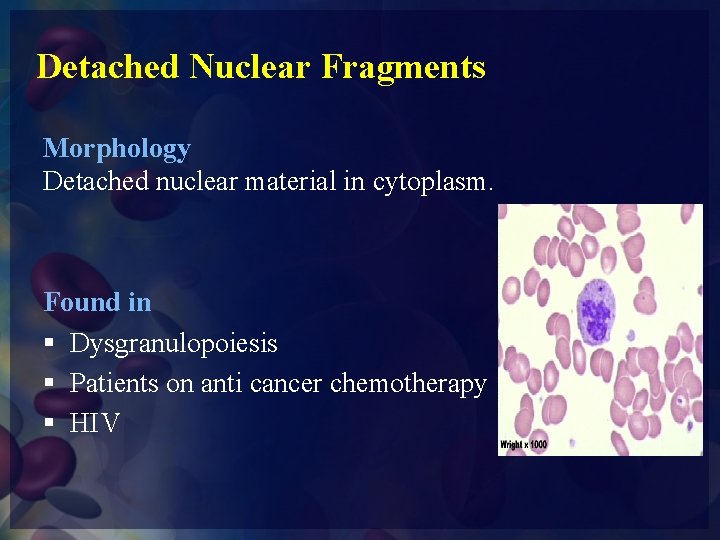 Detached Nuclear Fragments

Morphology
Detached nuclear material in cytoplasm.

Found in
▪ Dysgranulopoiesis
▪ Patients on anti cancer chemotherapy
▪ HIV

Wright x 1000